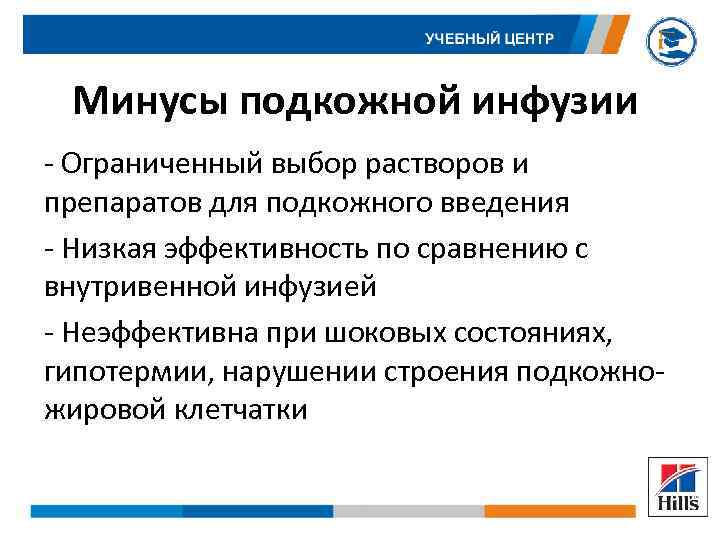 УЧЕБНЫЙ ЦЕНТР

Минусы подкожной инфузии

- Ограниченный выбор растворов и препаратов для подкожного введения

- Низкая эффективность по сравнению с внутривенной инфузией

- Неэффективна при шоковых состояниях, гипотермии, нарушении строения подкожно-жировой клетчатки

Hill's